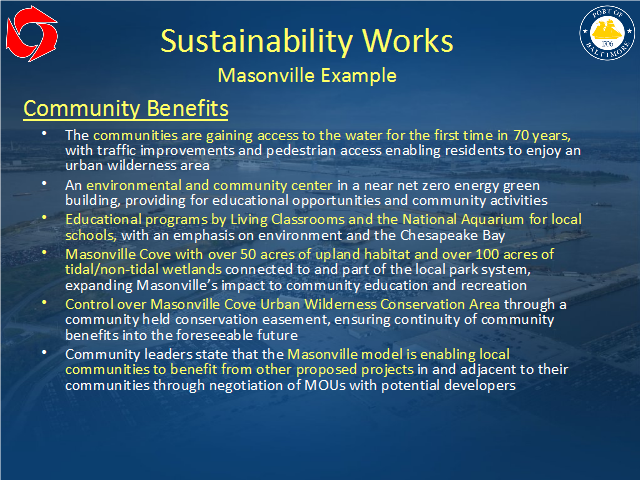 PORT OF BALTIMORE
1706

Sustainability Works
Masonville Example

Community Benefits

• The communities are gaining access to the water for the first time in 70 years, with traffic improvements and pedestrian access enabling residents to enjoy an urban wilderness area
• An environmental and community center in a near net zero energy green building, providing for educational opportunities and community activities
• Educational programs by Living Classrooms and the National Aquarium for local schools, with an emphasis on environment and the Chesapeake Bay
• Masonville Cove with over 50 acres of upland habitat and over 100 acres of tidal/non-tidal wetlands connected to and part of the local park system, expanding Masonville's impact to community education and recreation
• Control over Masonville Cove Urban Wilderness Conservation Area through a community held conservation easement, ensuring continuity of community benefits into the foreseeable future
• Community leaders state that the Masonville model is enabling local communities to benefit from other proposed projects in and adjacent to their communities through negotiation of MOUs with potential developers